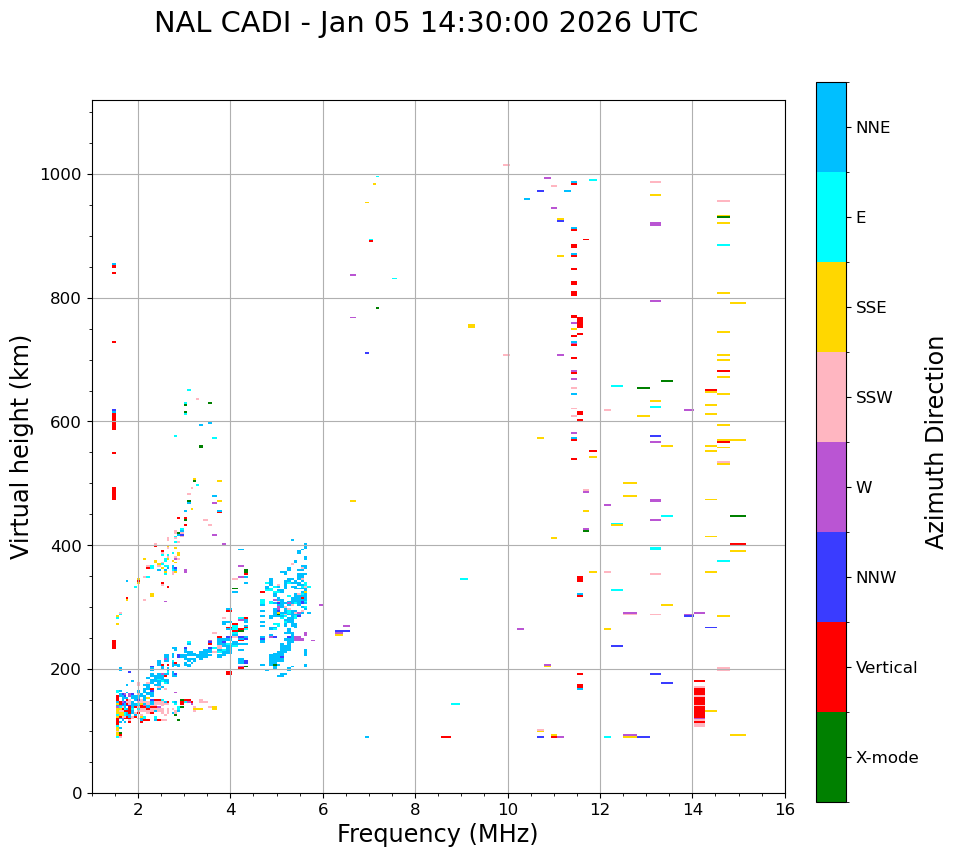 NAL CADI - Jan 05 14:30:00 2026 UTC

Virtual height (km)

1000
800
600
400
200
0

2
4
6
8
10
12
14
16

Frequency (MHz)

NNE
E
SSE
SSW
W
NNW
Vertical
X-mode

Azimuth Direction